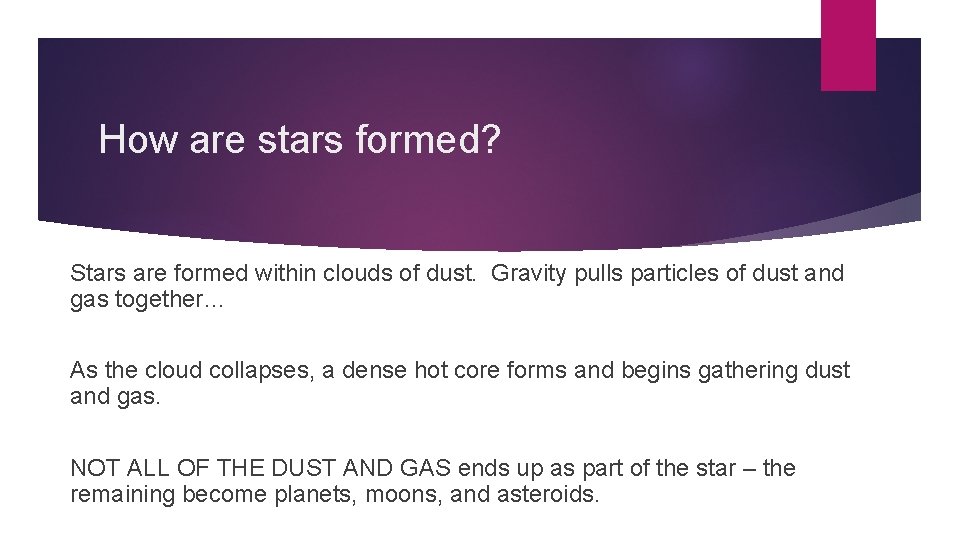 How are stars formed?

Stars are formed within clouds of dust. Gravity pulls particles of dust and gas together…

As the cloud collapses, a dense hot core forms and begins gathering dust and gas.

NOT ALL OF THE DUST AND GAS ends up as part of the star – the remaining become planets, moons, and asteroids.